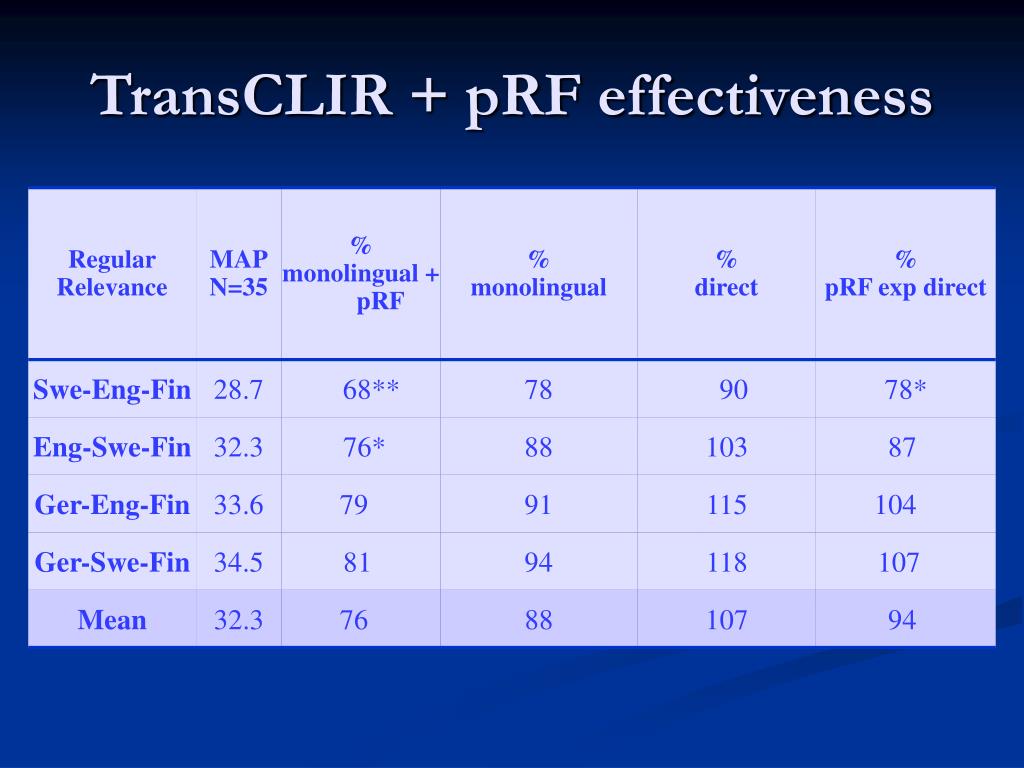 TransCLIR + pRF effectiveness

| Regular Relevance | MAP N=35 | % monolingual + pRF | % monolingual | % direct | % pRF exp direct |
|---|---|---|---|---|---|
| Swe-Eng-Fin | 28.7 | 68** | 78 | 90 | 78* |
| Eng-Swe-Fin | 32.3 | 76* | 88 | 103 | 87 |
| Ger-Eng-Fin | 33.6 | 79 | 91 | 115 | 104 |
| Ger-Swe-Fin | 34.5 | 81 | 94 | 118 | 107 |
| Mean | 32.3 | 76 | 88 | 107 | 94 |